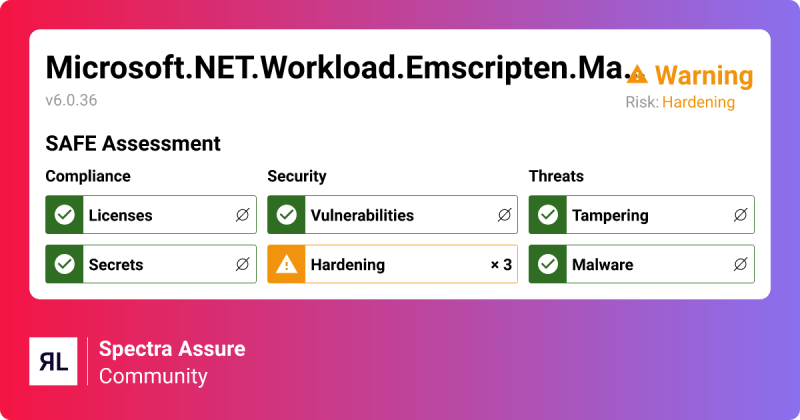 Microsoft.NET.Workload.Emscripten.Ma. Warning
v6.0.36
Risk: Hardening

SAFE Assessment

Compliance
Licenses ∅
Secrets ∅

Security
Vulnerabilities ∅
Hardening × 3

Threats
Tampering ∅
Malware ∅

RL
Spectra Assure
Community